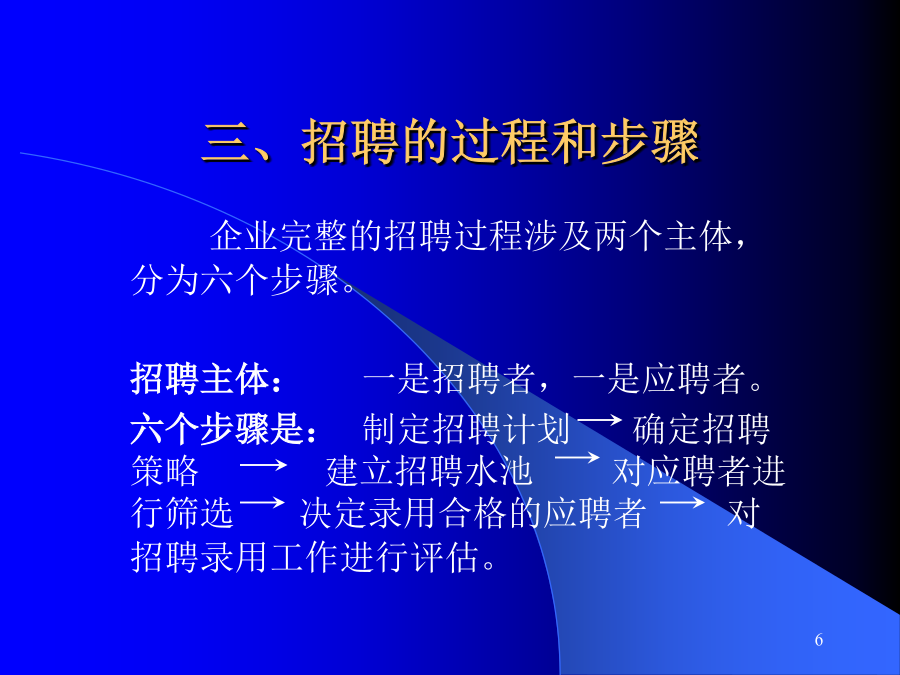 三、招聘的过程和步骤

企业完整的招聘过程涉及两个主体，分为六个步骤。

招聘主体：　一是招聘者，一是应聘者。

六个步骤是：　制定招聘计划 → 确定招聘策略 → 建立招聘水池 → 对应聘者进行筛选 → 决定录用合格的应聘者 → 对招聘录用工作进行评估。

6